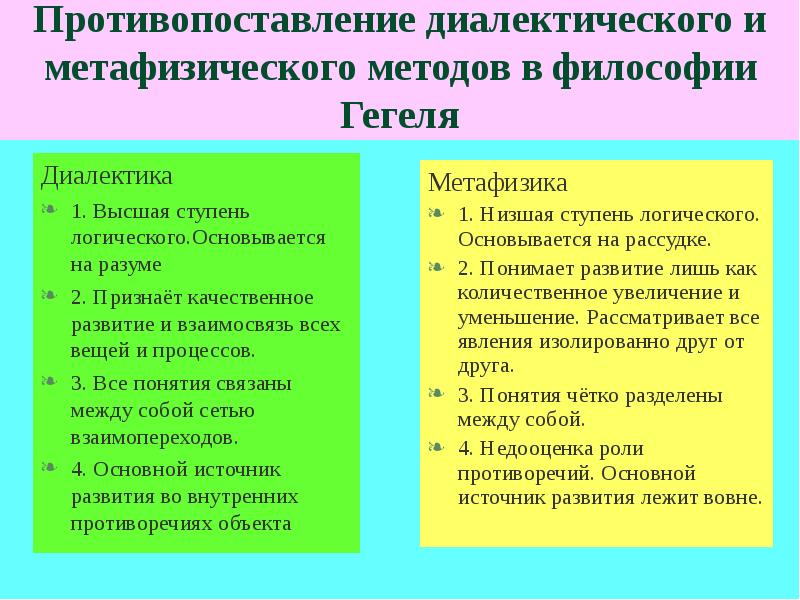 Противопоставление диалектического и метафизического методов в философии Гегеля

Диалектика

1. Высшая ступень логического.Основывается на разуме

2. Признаёт качественное развитие и взаимосвязь всех вещей и процессов.

3. Все понятия связаны между собой сетью взаимопереходов.

4. Основной источник развития во внутренних противоречиях объекта

Метафизика

1. Низшая ступень логического. Основывается на рассудке.

2. Понимает развитие лишь как количественное увеличение и уменьшение. Рассматривает все явления изолированно друг от друга.

3. Понятия чётко разделены между собой.

4. Недооценка роли противоречий. Основной источник развития лежит вовне.